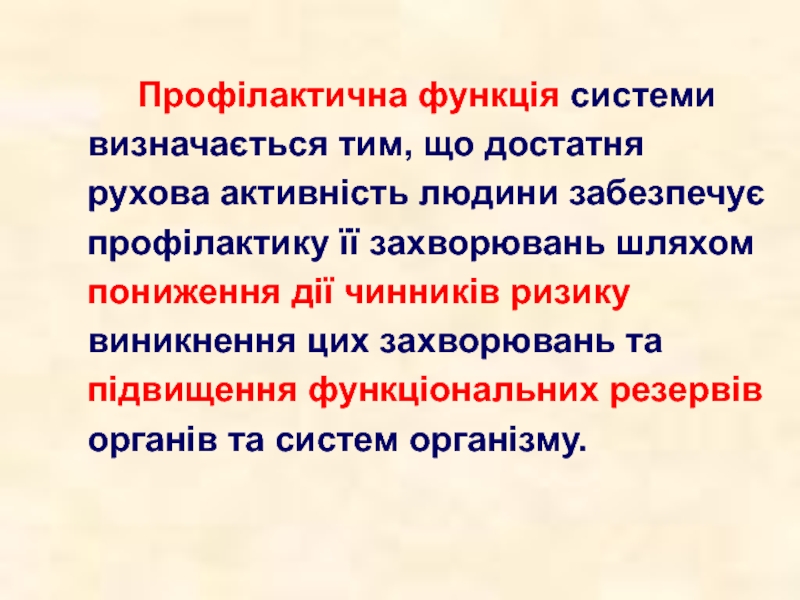 Профілактична функція системи визначається тим, що достатня рухова активність людини забезпечує профілактику її захворювань шляхом пониження дії чинників ризику виникнення цих захворювань та підвищення функціональних резервів органів та систем організму.